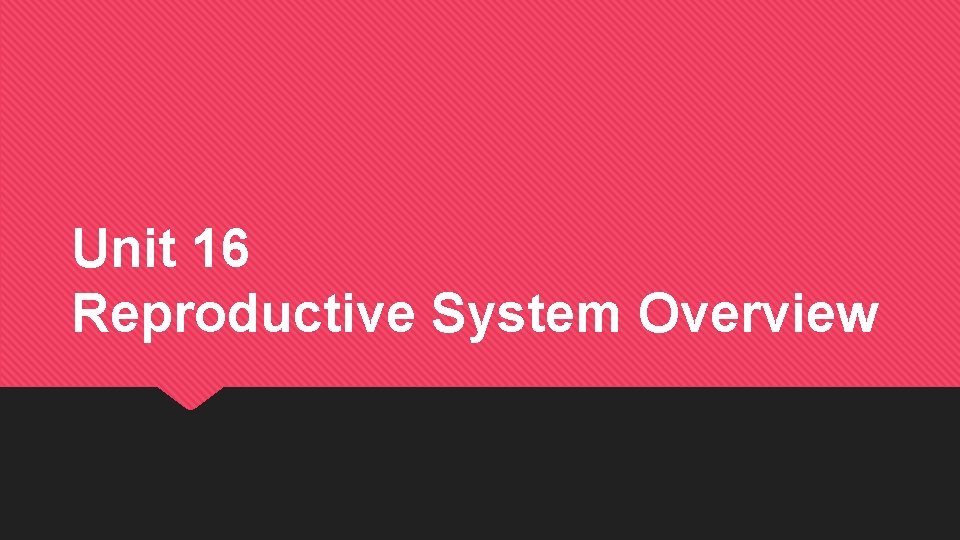 Unit 16
Reproductive System Overview